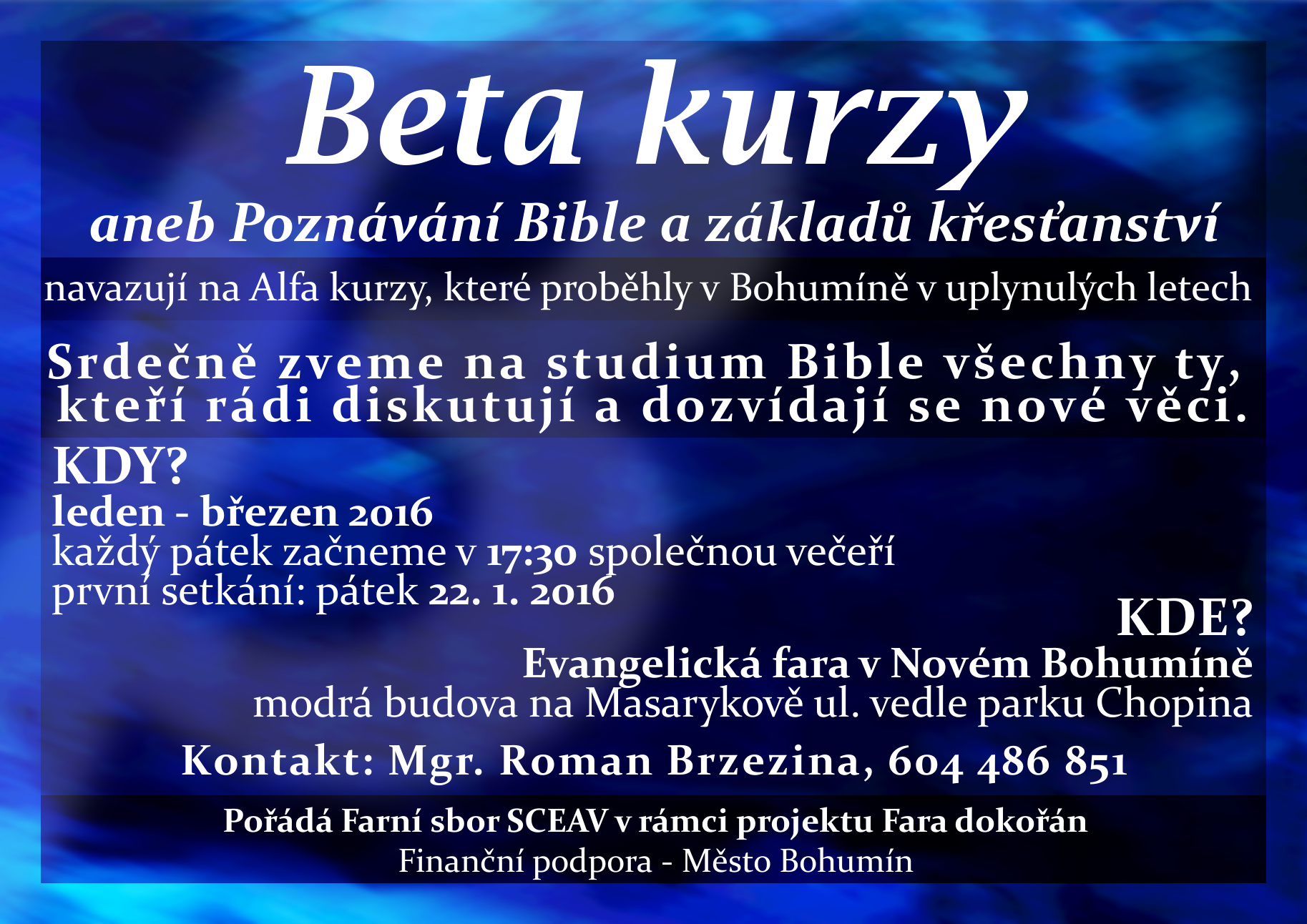 Beta kurzy

aneb Poznávání Bible a základů křesťanství

navazují na Alfa kurzy, které proběhly v Bohumíně v uplynulých letech

Srdečně zveme na studium Bible všechny ty, kteří rádi diskutují a dozvídají se nové věci.

KDY?
leden - březen 2016
každý pátek začneme v 17:30 společnou večeří
první setkání: pátek 22. 1. 2016

KDE?
Evangelická fara v Novém Bohumíně
modrá budova na Masarykově ul. vedle parku Chopina

Kontakt: Mgr. Roman Brzezina, 604 486 851

Pořádá Farní sbor SCEAV v rámci projektu Fara dokořán
Finanční podpora - Město Bohumín